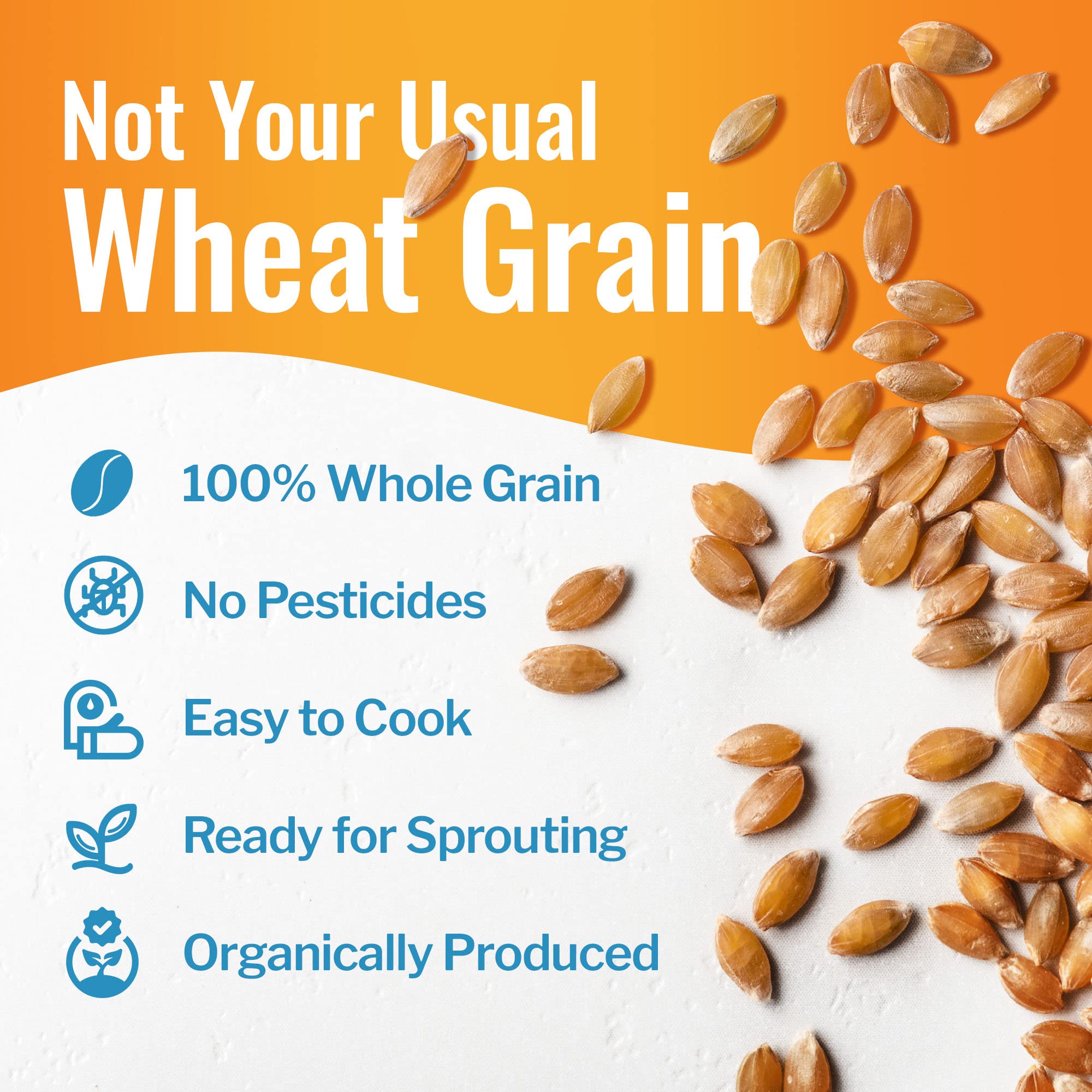 Not Your Usual
Wheat Grain

100% Whole Grain

No Pesticides

Easy to Cook

Ready for Sprouting

Organically Produced